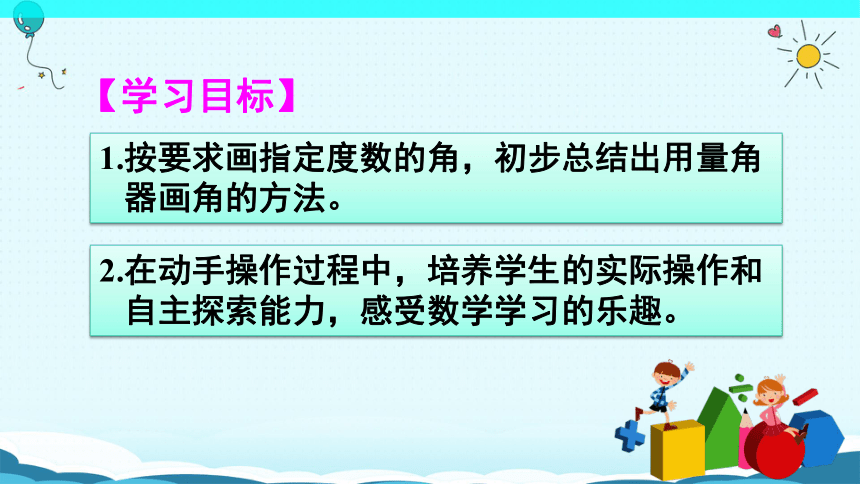 【学习目标】

1.按要求画指定度数的角，初步总结出用量角器画角的方法。

2.在动手操作过程中，培养学生的实际操作和自主探索能力，感受数学学习的乐趣。